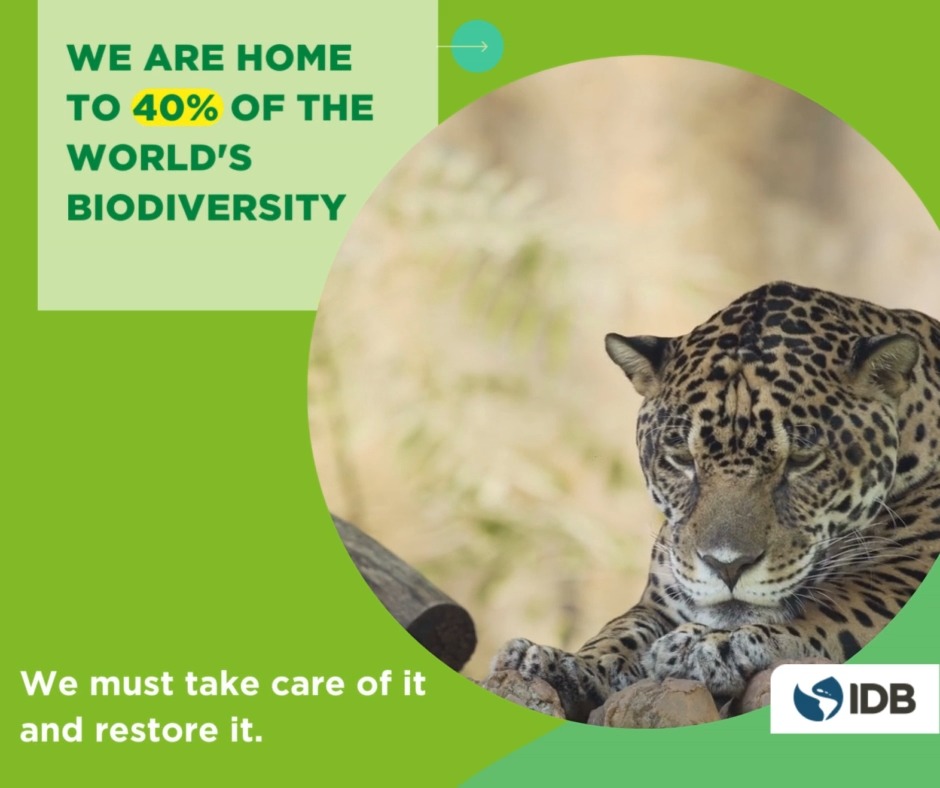 WE ARE HOME TO 40% OF THE WORLD'S BIODIVERSITY

We must take care of it and restore it.

IDB